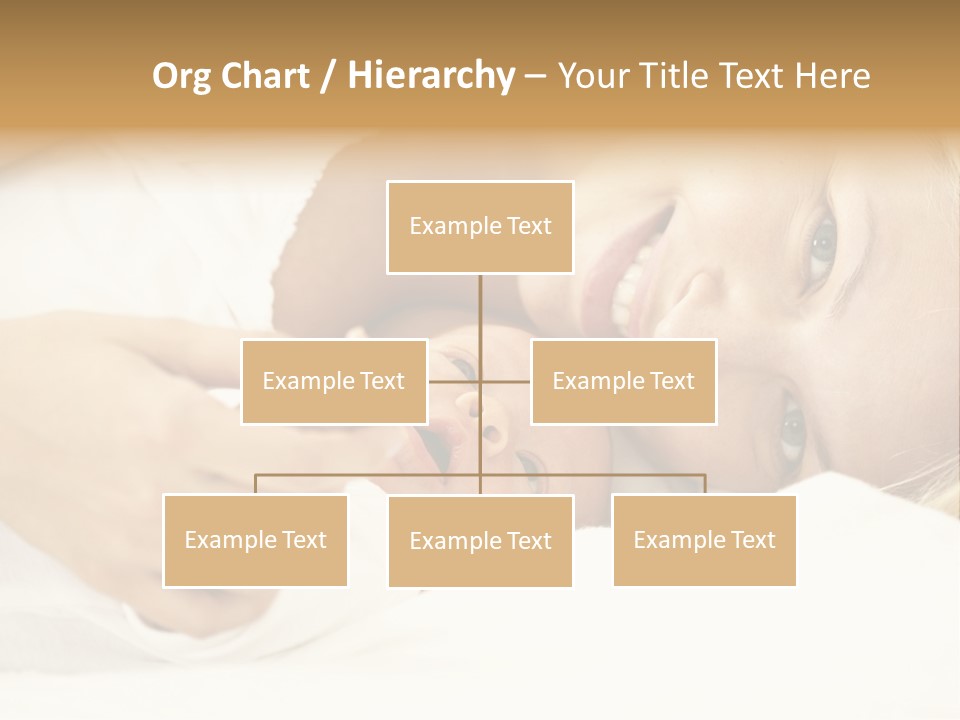 Org Chart / Hierarchy – Your Title Text Here

Example Text

Example Text

Example Text

Example Text

Example Text

Example Text